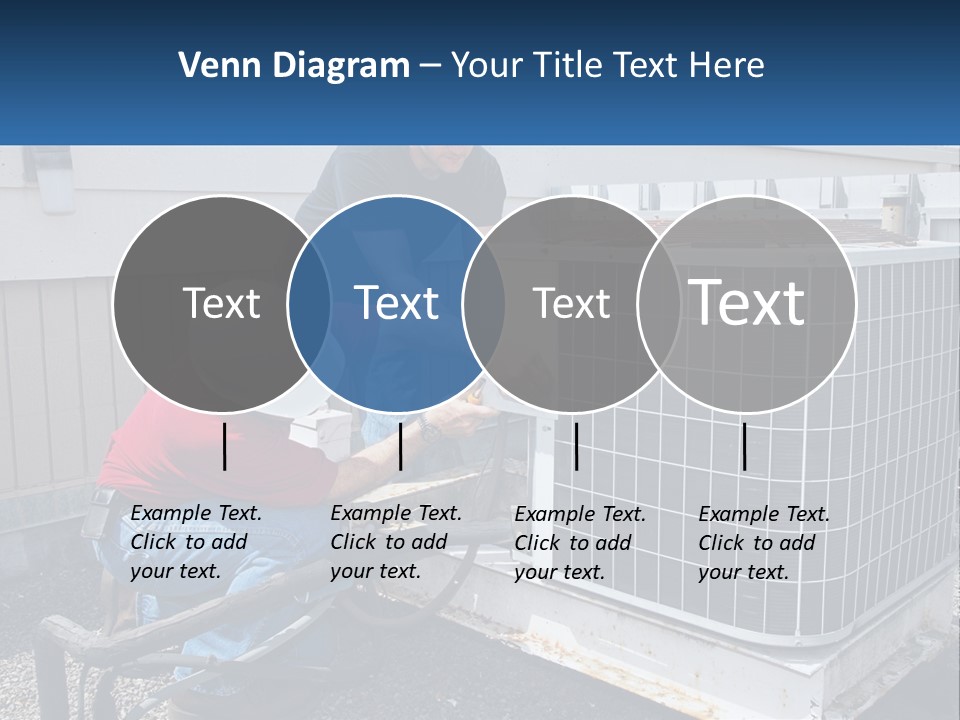 Venn Diagram – Your Title Text Here

Text

Text

Text

Text

Example Text. Click to add your text.

Example Text. Click to add your text.

Example Text. Click to add your text.

Example Text. Click to add your text.